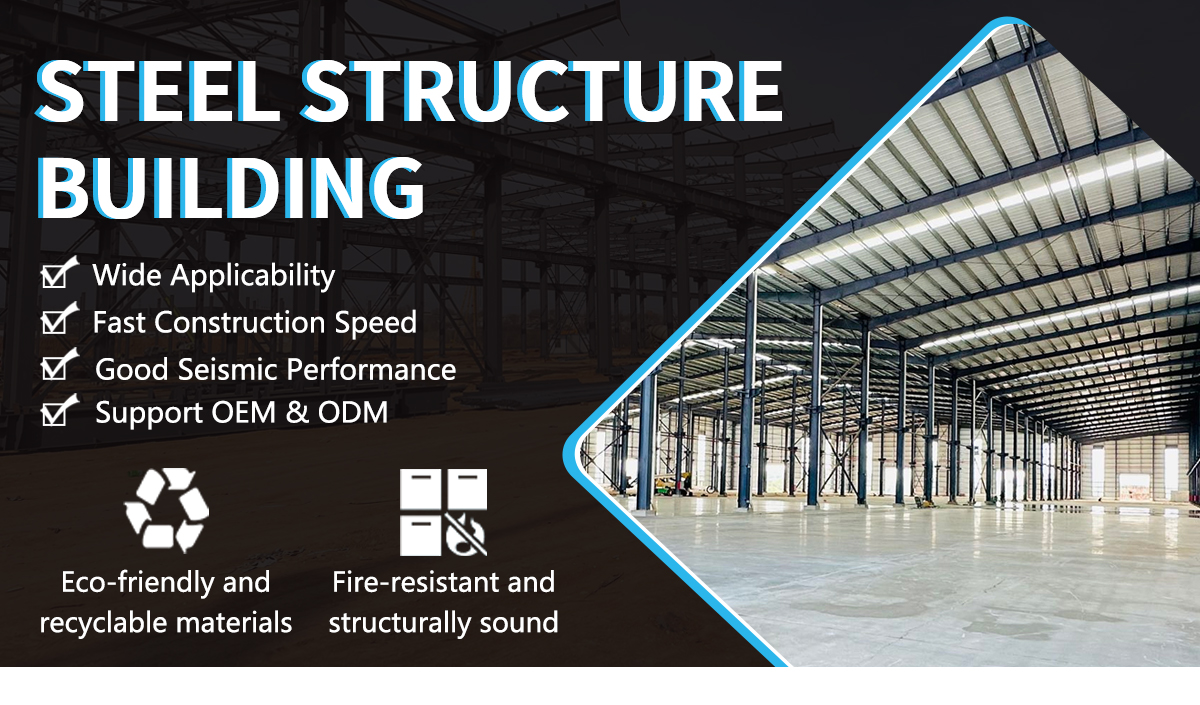 STEEL STRUCTURE BUILDING

Wide Applicability
Fast Construction Speed
Good Seismic Performance
Support OEM & ODM

Eco-friendly and recyclable materials

Fire-resistant and structurally sound